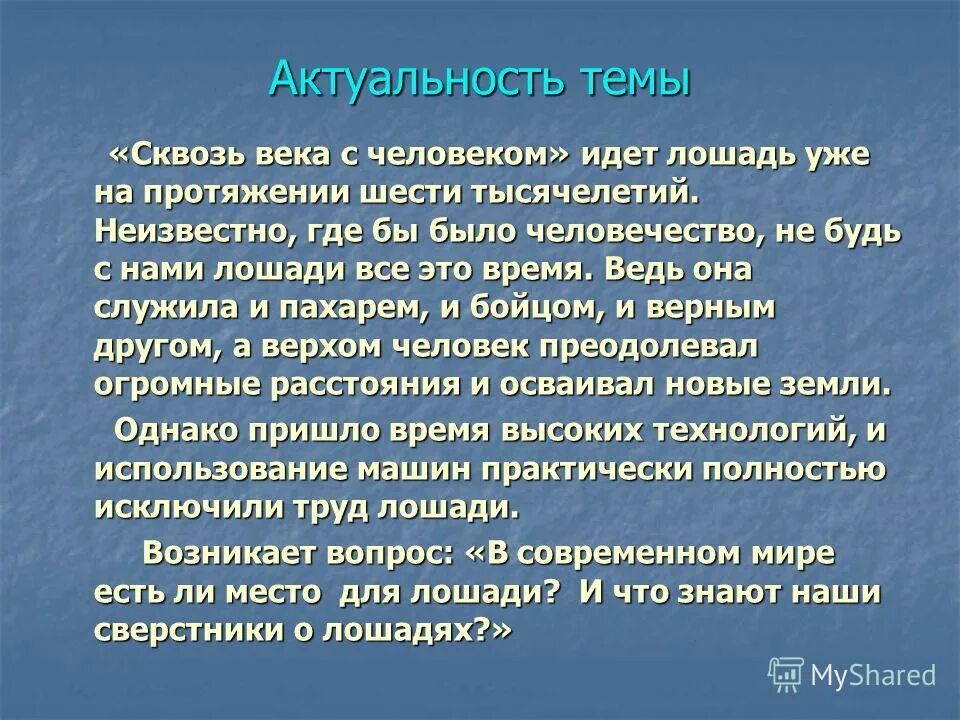 Актуальность темы

«Сквозь века с человеком» идет лошадь уже на протяжении шести тысячелетий. Неизвестно, где бы было человечество, не будь с нами лошади все это время. Ведь она служила и пахарем, и бойцом, и верным другом, а верхом человек преодолевал огромные расстояния и осваивал новые земли.

Однако пришло время высоких технологий, и использование машин практически полностью исключили труд лошади.

Возникает вопрос: «В современном мире есть ли место для лошади? И что знают наши сверстники о лошадях?»

MyShared